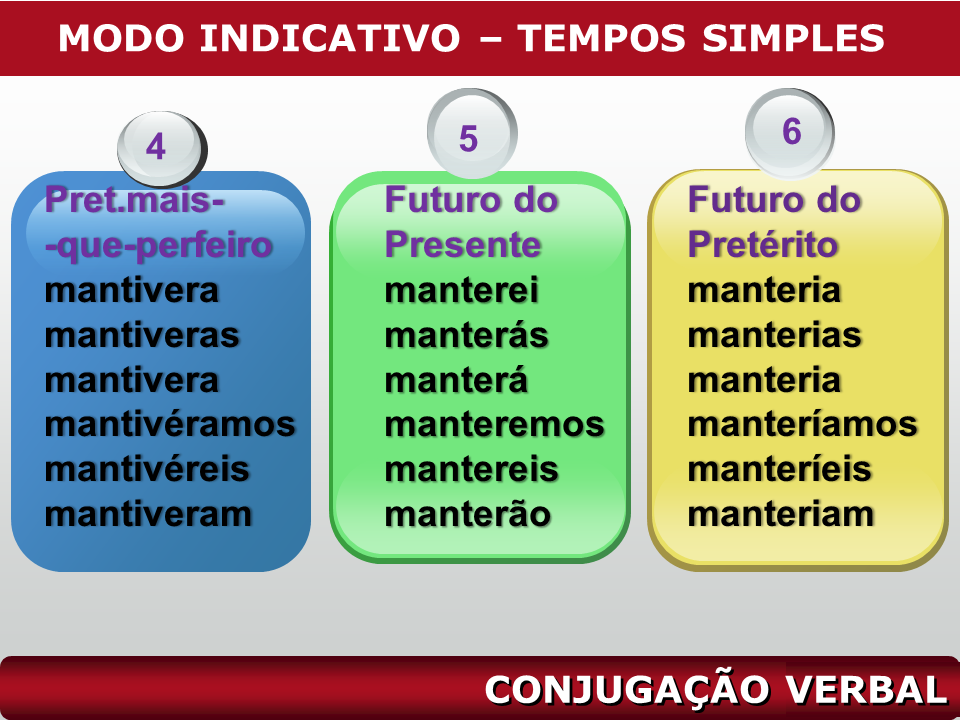 MODO INDICATIVO – TEMPOS SIMPLES

4

Pret.mais-
-que-perfeiro
mantivera
mantiveras
mantivera
mantivéramos
mantivéreis
mantiveram

5

Futuro do Presente
manterei
manterás
manterá
manteremos
mantereis
manterão

6

Futuro do Pretérito
manteria
manterias
manteria
manteríamos
manteríeis
manteriam

CONJUGAÇÃO VERBAL